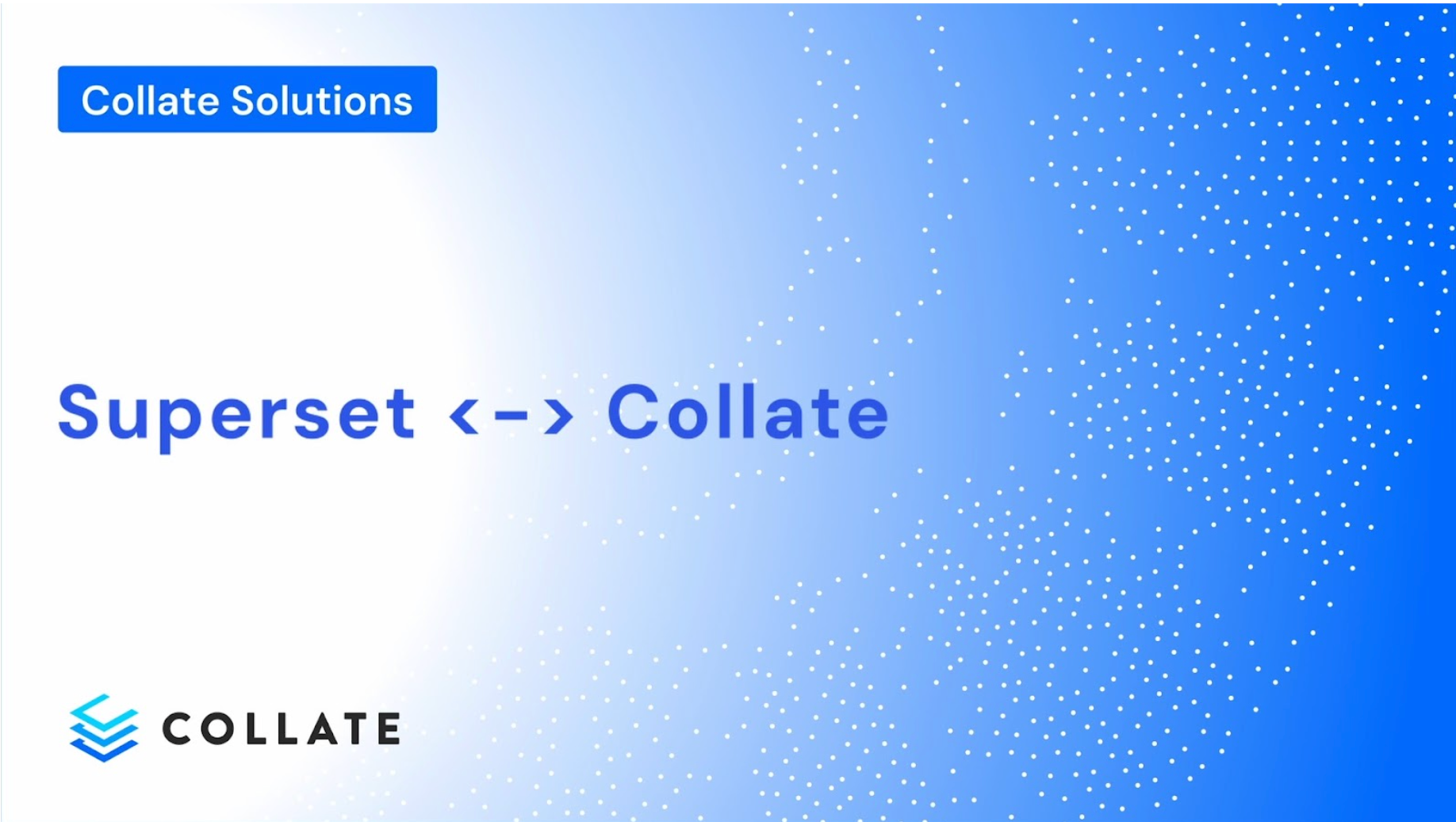 Collate Solutions

Superset <-> Collate

COLLATE